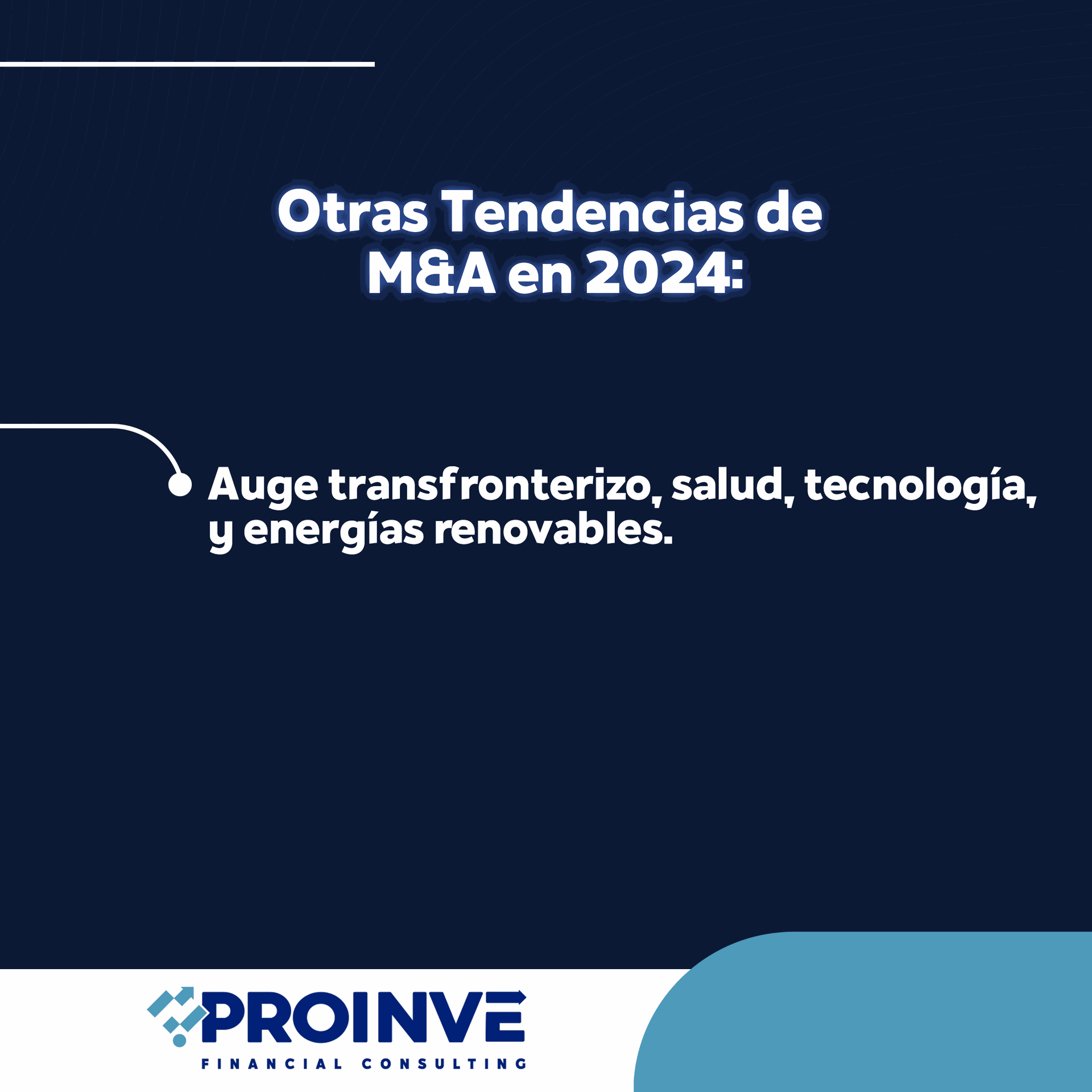 Otras Tendencias de M&A en 2024:

Auge transfronterizo, salud, tecnología, y energías renovables.

PROINVE
FINANCIAL CONSULTING